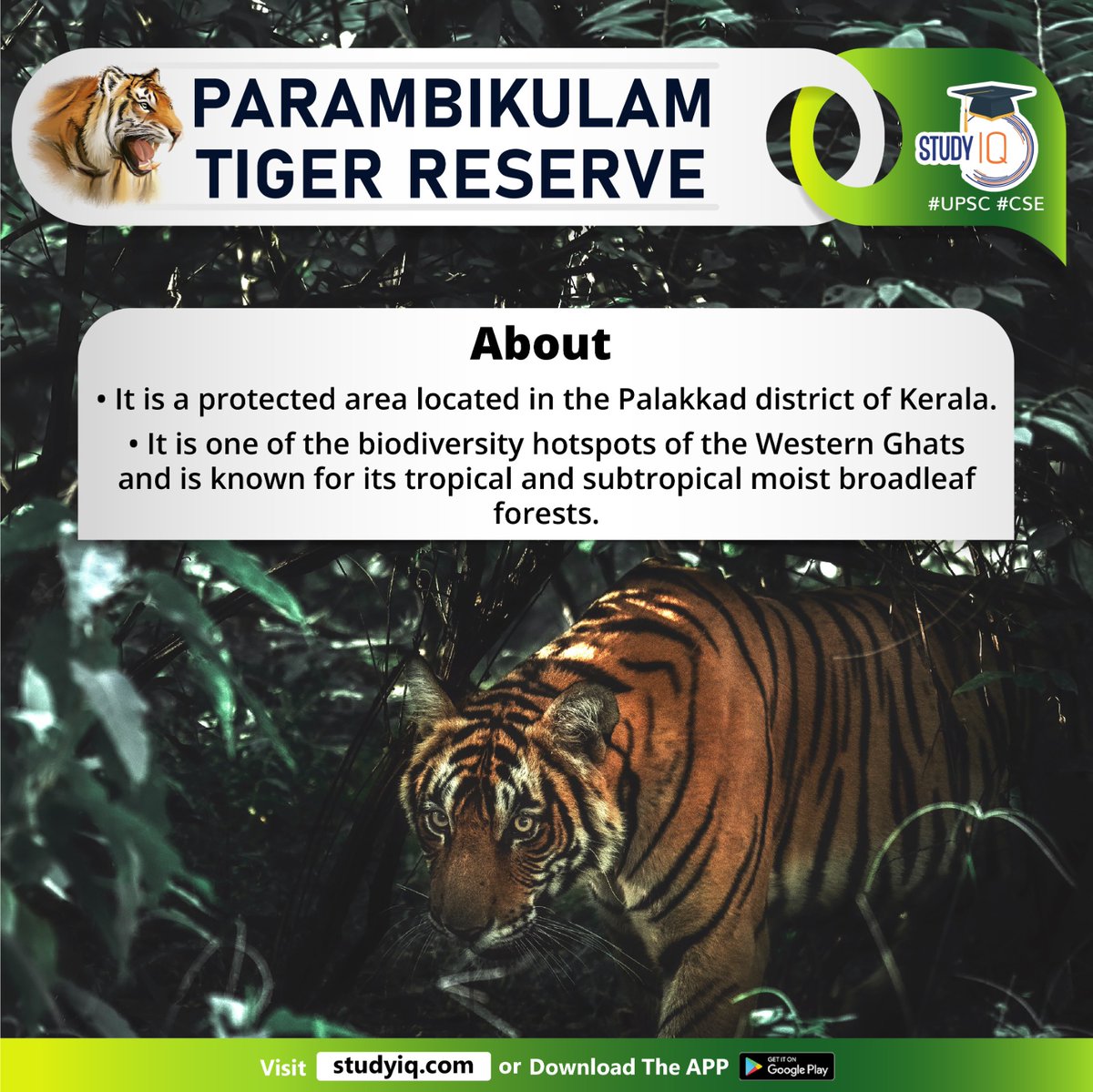 PARAMBIKULAM TIGER RESERVE

STUDY IQ
#UPSC #CSE

About

• It is a protected area located in the Palakkad district of Kerala.

• It is one of the biodiversity hotspots of the Western Ghats and is known for its tropical and subtropical moist broadleaf forests.

Visit studyiq.com or Download The APP GET IT ON Google Play